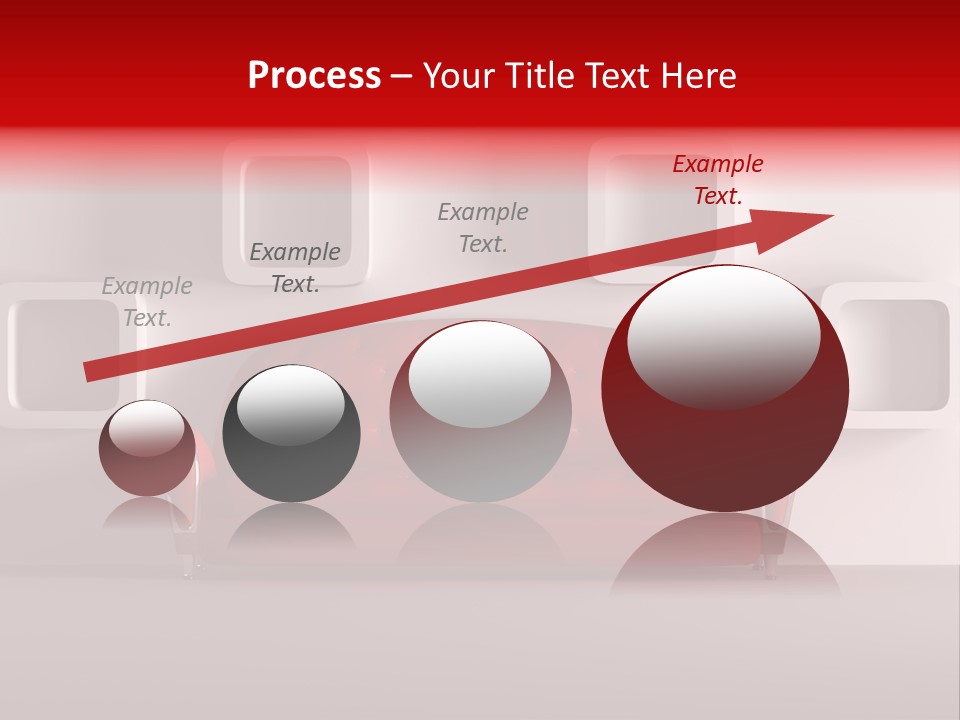 Process – Your Title Text Here

Example Text.

Example Text.

Example Text.

Example Text.